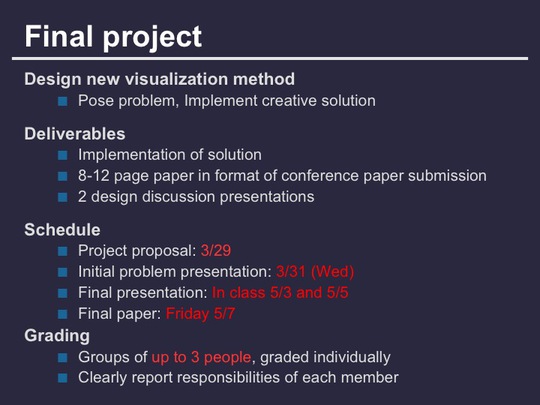 Final project

Design new visualization method

Pose problem, Implement creative solution

Deliverables

Implementation of solution
8-12 page paper in format of conference paper submission
2 design discussion presentations

Schedule

Project proposal: 3/29
Initial problem presentation: 3/31 (Wed)
Final presentation: In class 5/3 and 5/5
Final paper: Friday 5/7

Grading

Groups of up to 3 people, graded individually
Clearly report responsibilities of each member